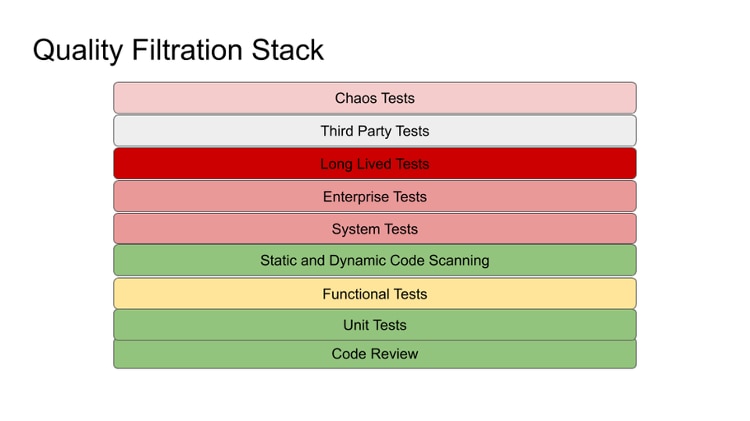 Quality Filtration Stack

Chaos Tests

Third Party Tests

Long Lived Tests

Enterprise Tests

System Tests

Static and Dynamic Code Scanning

Functional Tests

Unit Tests

Code Review